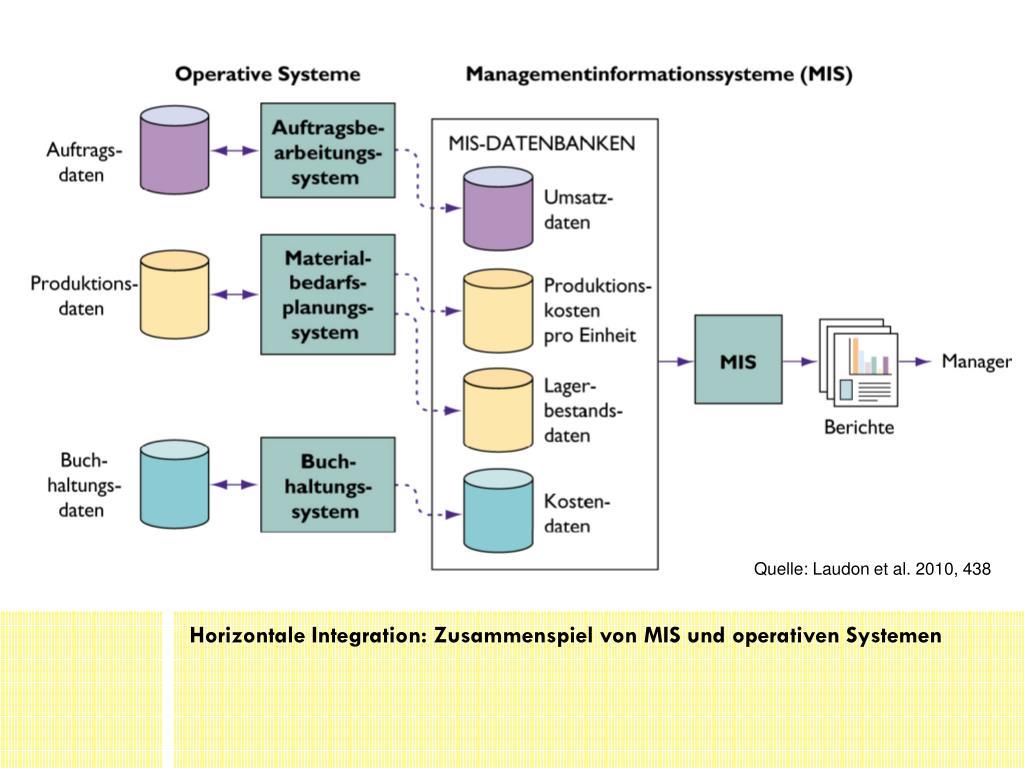 Operative Systeme

Managementinformationssysteme (MIS)

Auftragsdaten

Auftragsbearbeitungssystem

Produktionsdaten

Materialbedarfsplanungssystem

Buchhaltungsdaten

Buchhaltungssystem

MIS-DATENBANKEN

Umsatzdaten

Produktionskosten pro Einheit

Lagerbestandsdaten

Kostendaten

MIS

Berichte

Manager

Quelle: Laudon et al. 2010, 438

Horizontale Integration: Zusammenspiel von MIS und operativen Systemen